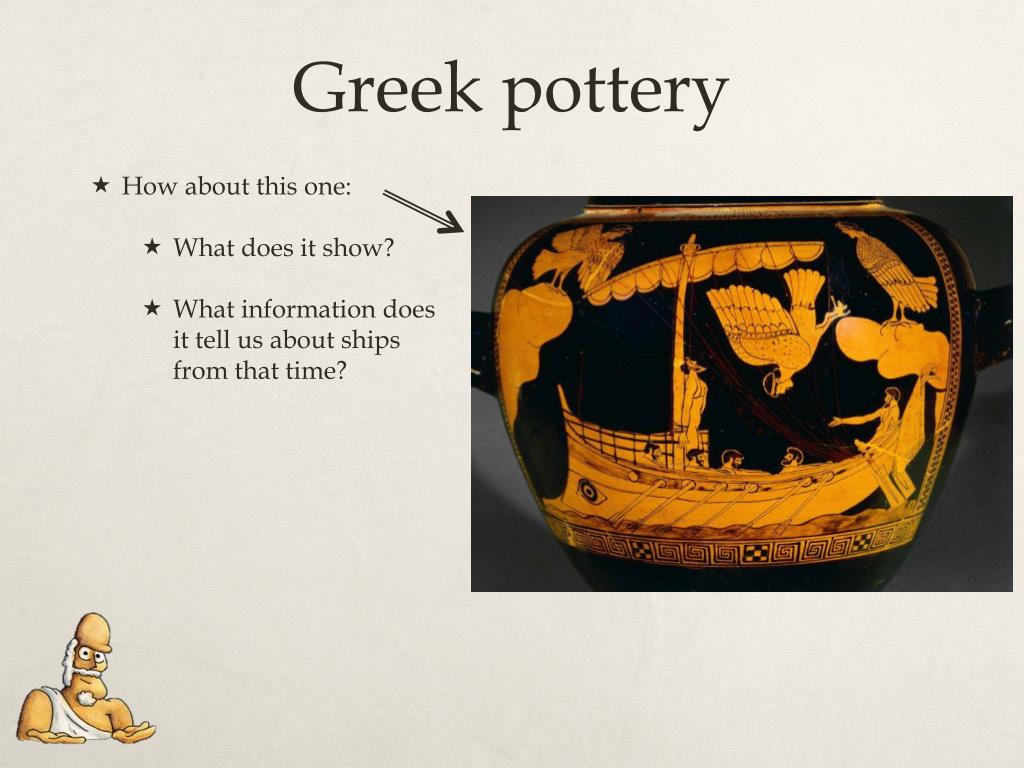 Greek pottery

★ How about this one:

★ What does it show?

★ What information does it tell us about ships from that time?